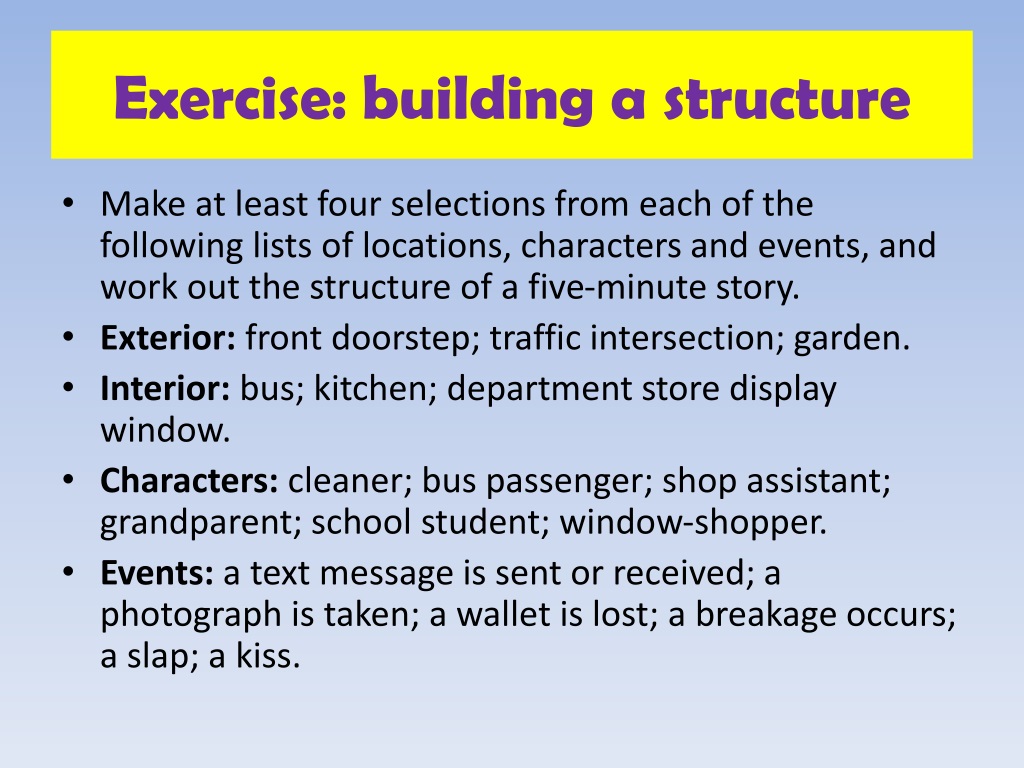 Exercise: building a structure

• Make at least four selections from each of the following lists of locations, characters and events, and work out the structure of a five-minute story.
• Exterior: front doorstep; traffic intersection; garden.
• Interior: bus; kitchen; department store display window.
• Characters: cleaner; bus passenger; shop assistant; grandparent; school student; window-shopper.
• Events: a text message is sent or received; a photograph is taken; a wallet is lost; a breakage occurs; a slap; a kiss.